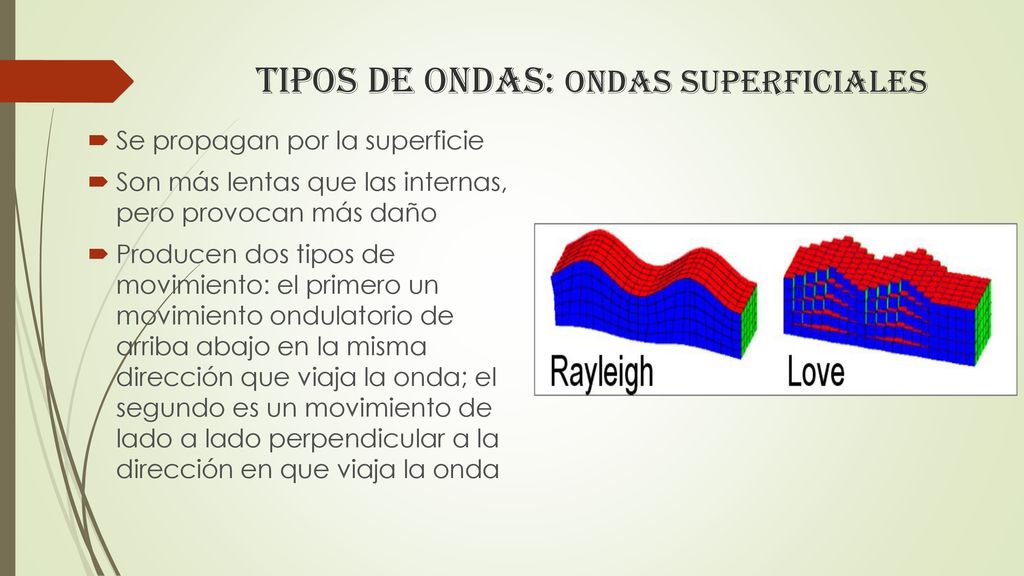 TIPOS DE ONDAS: ONDAS SUPERFICIALES

Se propagan por la superficie

Son más lentas que las internas, pero provocan más daño

Producen dos tipos de movimiento: el primero un movimiento ondulatorio de arriba abajo en la misma dirección que viaja la onda; el segundo es un movimiento de lado a lado perpendicular a la dirección en que viaja la onda

Rayleigh

Love